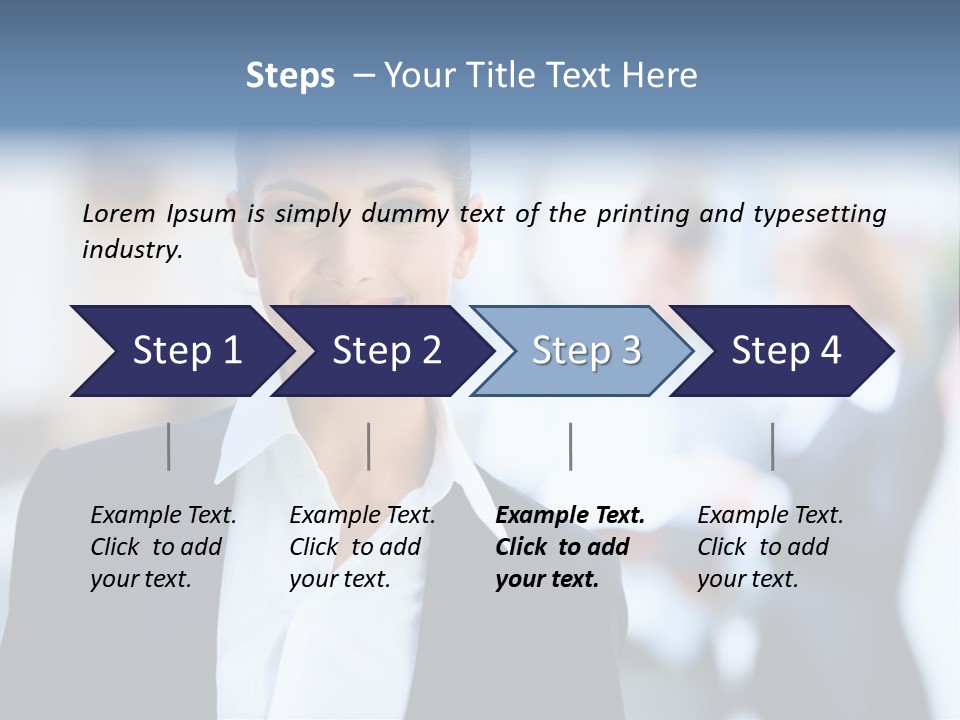 Steps – Your Title Text Here

Lorem Ipsum is simply dummy text of the printing and typesetting industry.

Step 1

Step 2

Step 3

Step 4

Example Text. Click to add your text.

Example Text. Click to add your text.

Example Text. Click to add your text.

Example Text. Click to add your text.